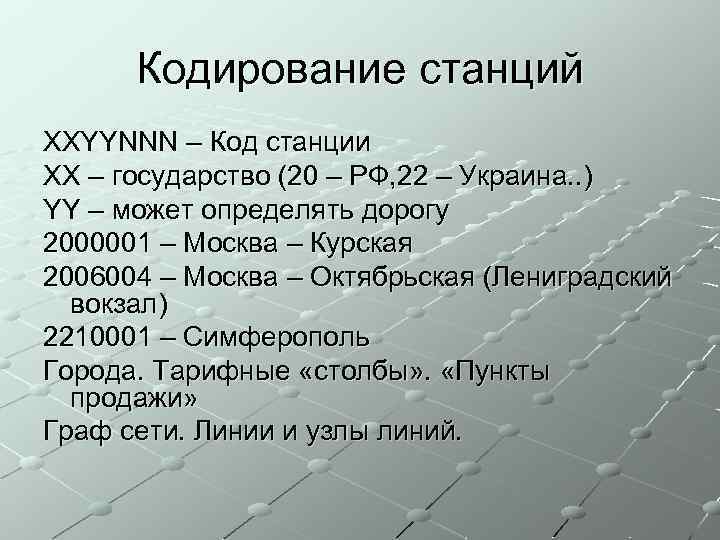 Кодирование станций

XXYYNNN – Код станции
XX – государство (20 – РФ,22 – Украина..)
YY – может определять дорогу
2000001 – Москва – Курская
2006004 – Москва – Октябрьская (Лениградский вокзал)
2210001 – Симферополь
Города. Тарифные «столбы». «Пункты продажи»
Граф сети. Линии и узлы линий.